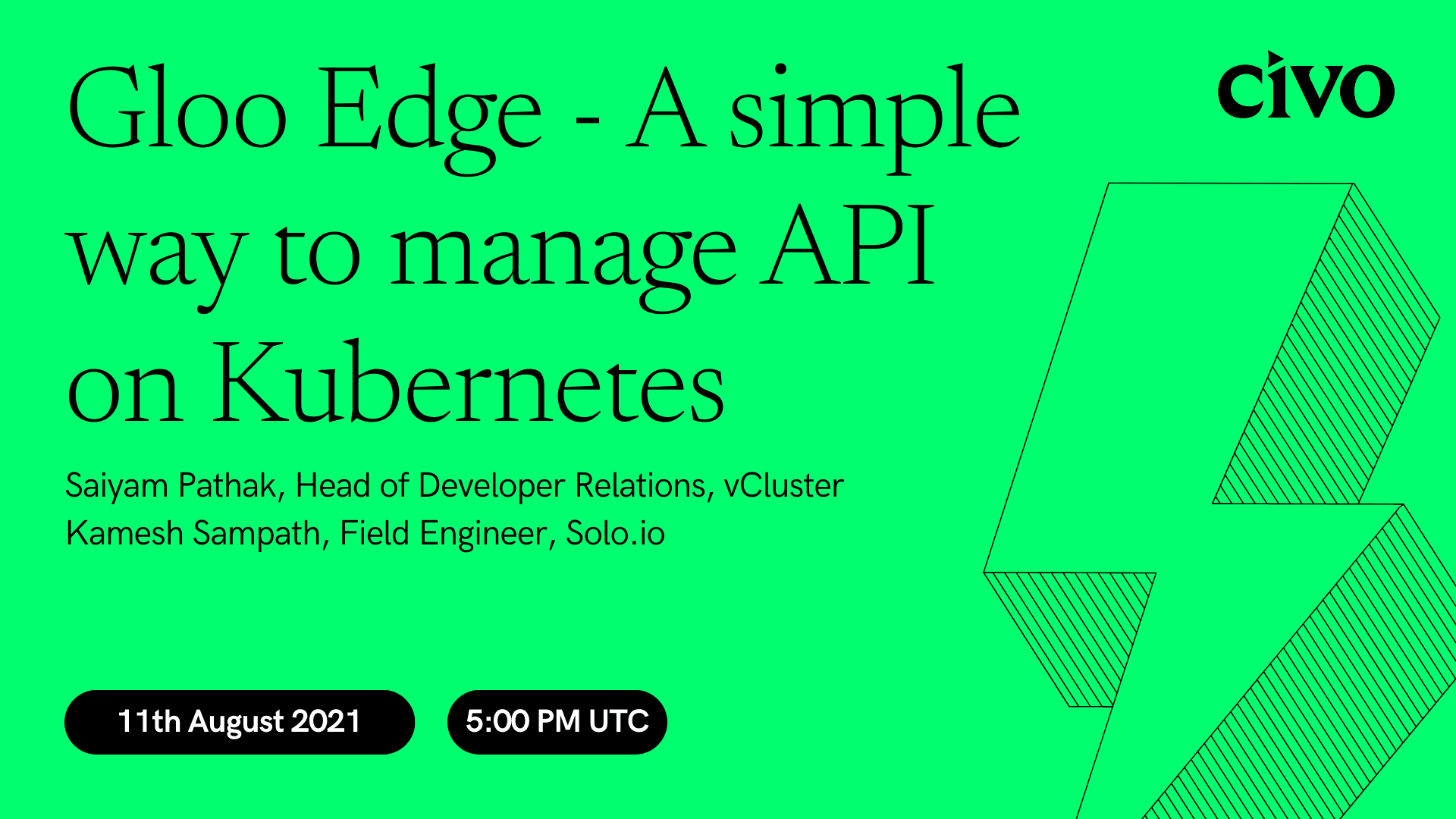 Gloo Edge - A simple way to manage API on Kubernetes

civo

Saiyam Pathak, Head of Developer Relations, vCluster
Kamesh Sampath, Field Engineer, Solo.io

11th August 2021

5:00 PM UTC